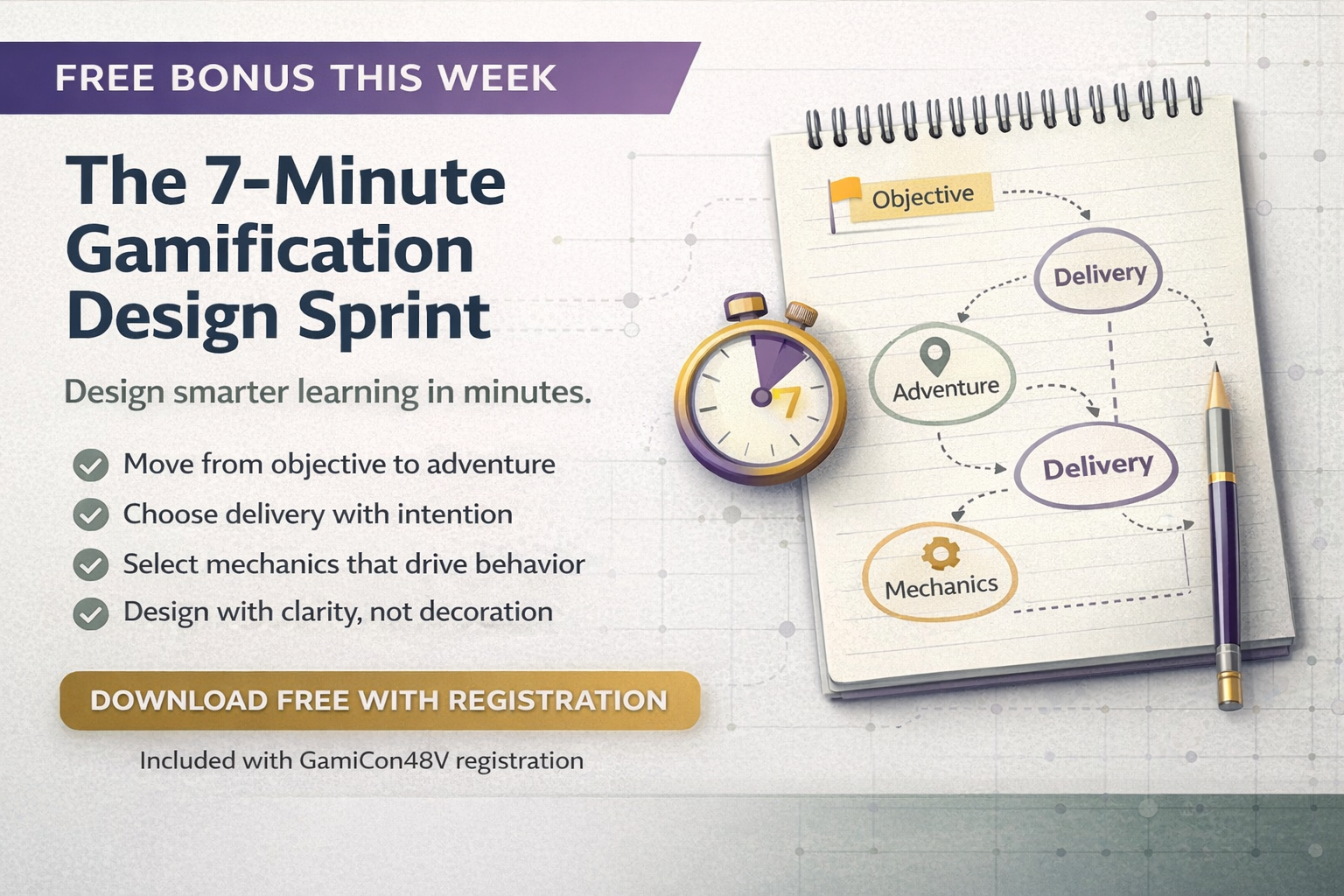 FREE BONUS THIS WEEK

The 7-Minute Gamification Design Sprint

Design smarter learning in minutes.

Move from objective to adventure
Choose delivery with intention
Select mechanics that drive behavior
Design with clarity, not decoration

DOWNLOAD FREE WITH REGISTRATION

Included with GamiCon48V registration

7

Objective
Delivery
Adventure
Delivery
Mechanics